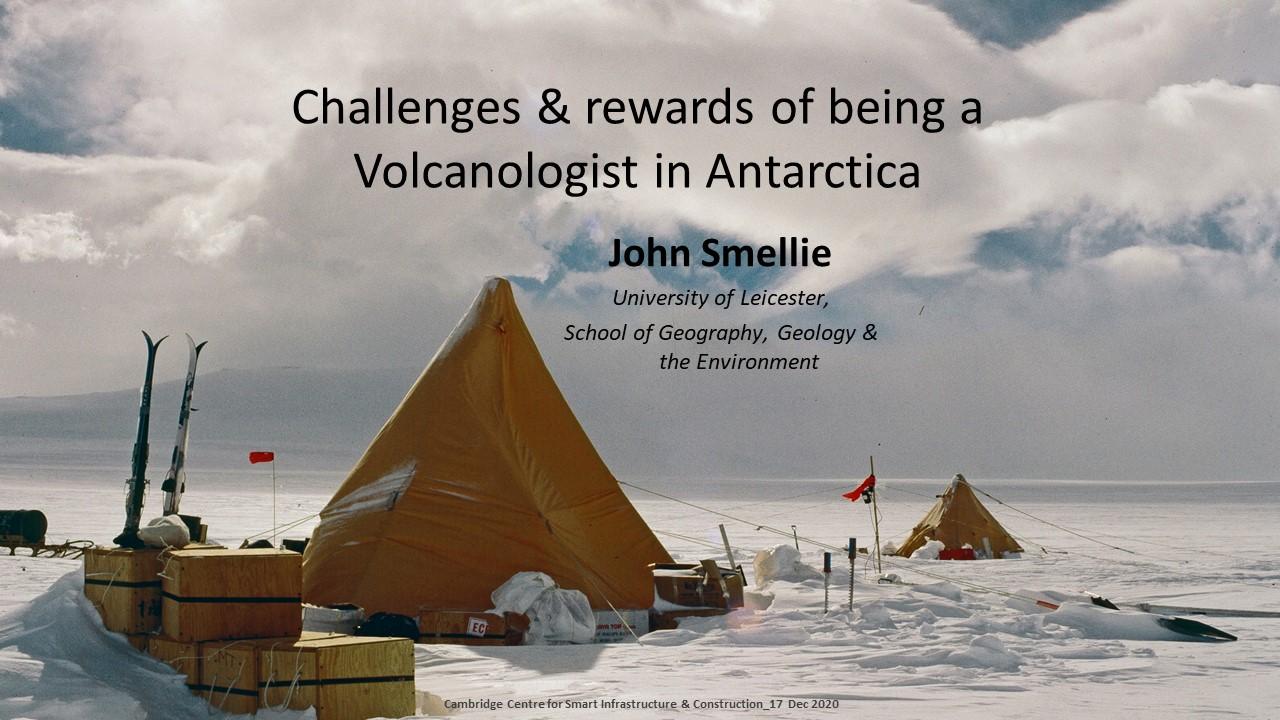 Challenges & rewards of being a Volcanologist in Antarctica

John Smellie

University of Leicester,
School of Geography, Geology & the Environment

Cambridge Centre for Smart Infrastructure & Construction_17 Dec 2020